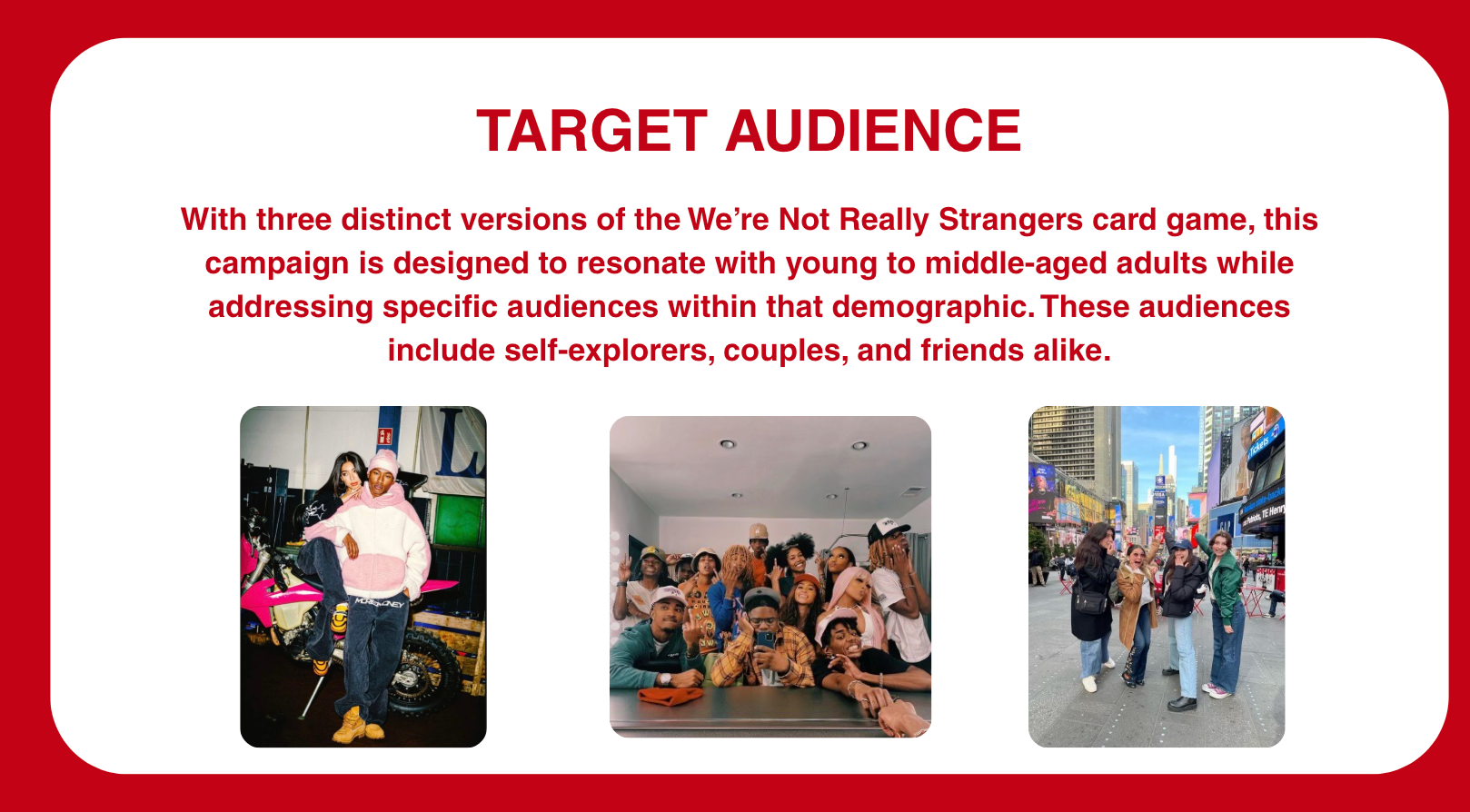 TARGET AUDIENCE

With three distinct versions of the We're Not Really Strangers card game, this campaign is designed to resonate with young to middle-aged adults while addressing specific audiences within that demographic. These audiences include self-explorers, couples, and friends alike.